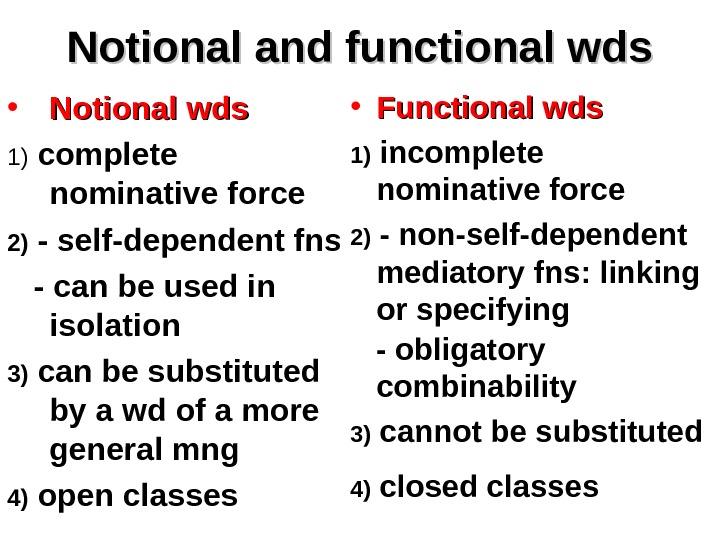 Notional and functional wds

• Notional wds

1) complete nominative force

2) - self-dependent fns

- can be used in isolation

3) can be substituted by a wd of a more general mng

4) open classes

• Functional wds

1) incomplete nominative force

2) - non-self-dependent mediatory fns: linking or specifying

- obligatory combinability

3) cannot be substituted

4) closed classes